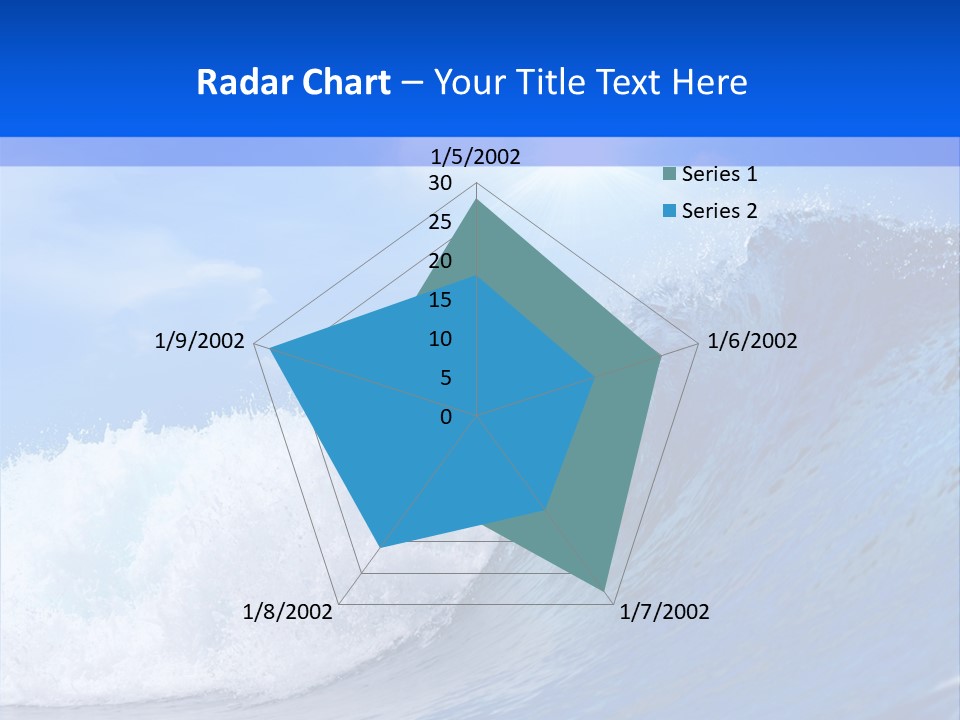 Radar Chart – Your Title Text Here

1/5/2002
30
25
20
15
10
5
0
1/6/2002
1/7/2002
1/8/2002
1/9/2002

Series 1
Series 2